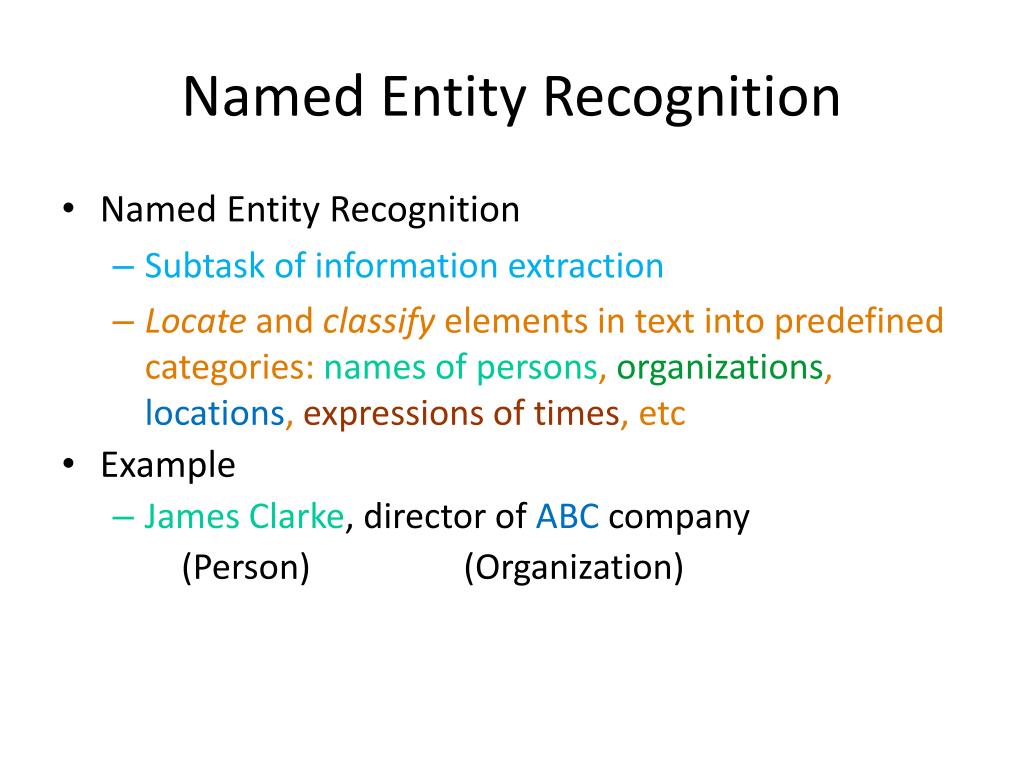 Named Entity Recognition

• Named Entity Recognition
– Subtask of information extraction
– Locate and classify elements in text into predefined categories: names of persons, organizations, locations, expressions of times, etc

• Example
– James Clarke, director of ABC company
(Person) (Organization)